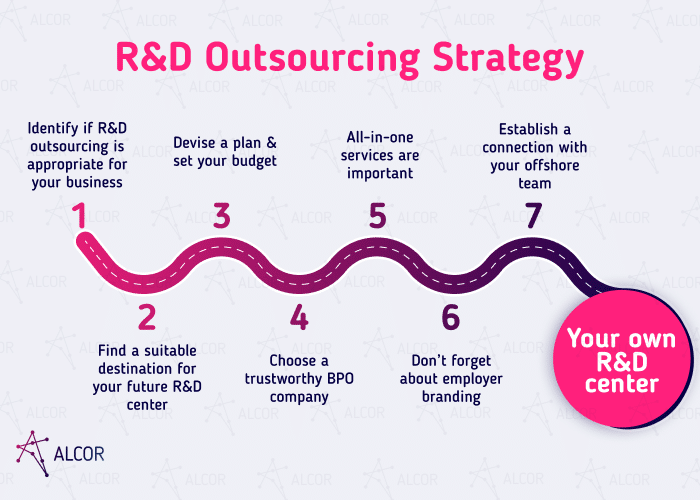 R&D Outsourcing Strategy

Identify if R&D outsourcing is appropriate for your business

1

Devise a plan & set your budget

3

All-in-one services are important

5

Establish a connection with your offshore team

7

2

Find a suitable destination for your future R&D center

4

Choose a trustworthy BPO company

6

Don't forget about employer branding

Your own R&D center

ALCOR